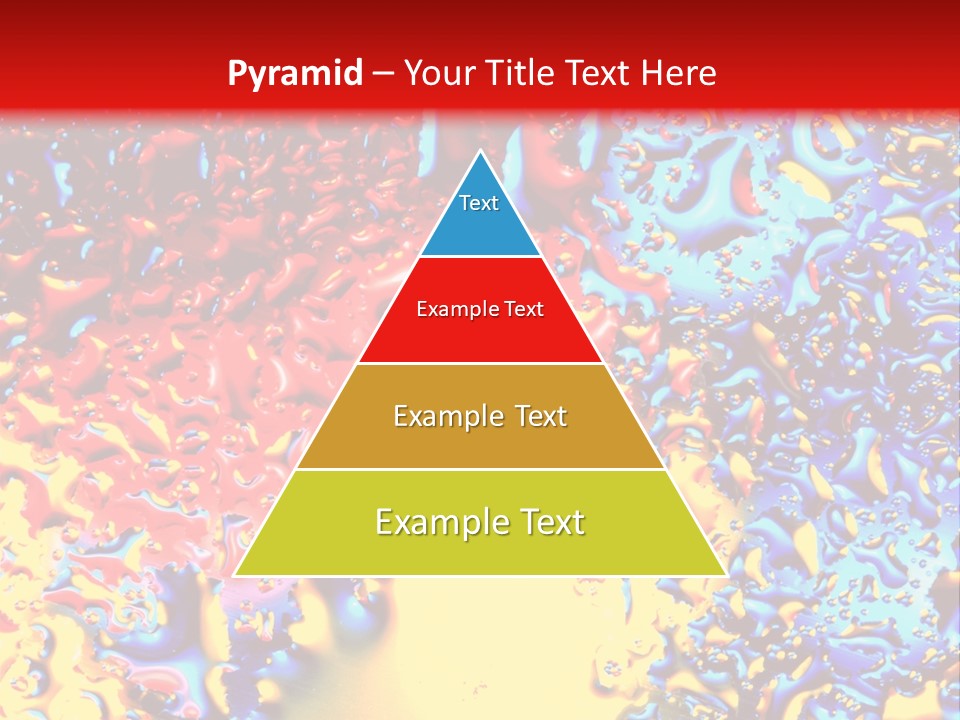 Pyramid – Your Title Text Here

Text

Example Text

Example Text

Example Text